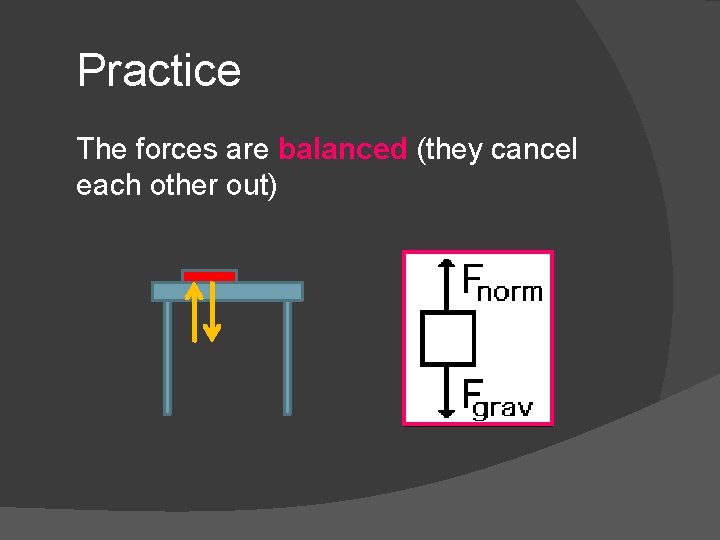 Practice

The forces are balanced (they cancel each other out)

$F_{norm}$

$F_{grav}$